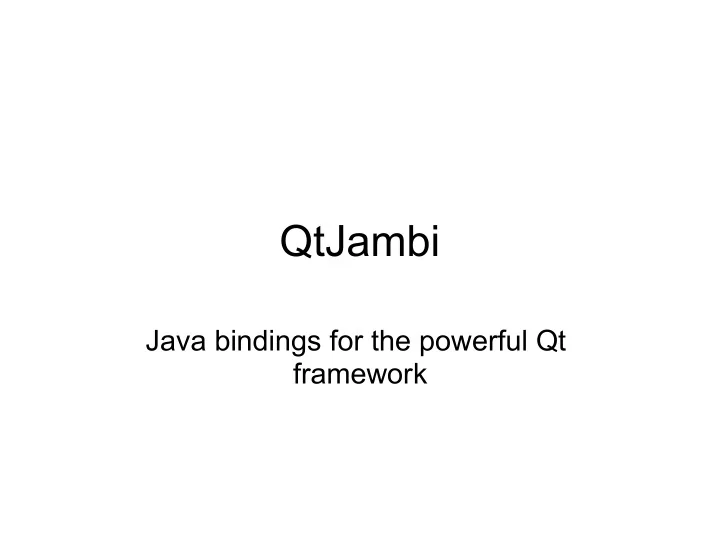 QtJambi

Java bindings for the powerful Qt framework